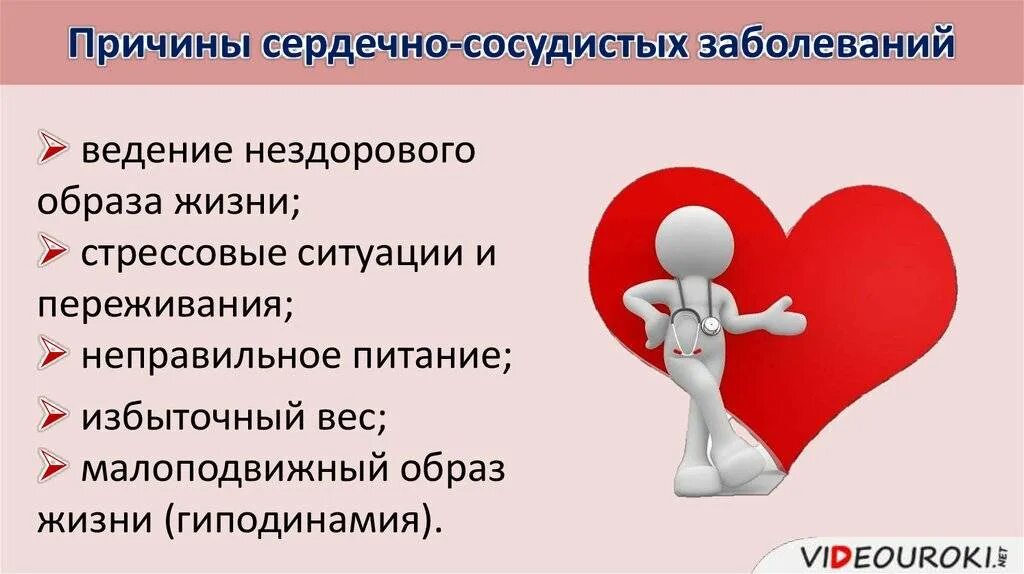 Причины сердечно-сосудистых заболеваний

➢ ведение нездорового образа жизни;
➢ стрессовые ситуации и переживания;
➢ неправильное питание;
➢ избыточный вес;
➢ малоподвижный образ жизни (гиподинамия).

VIDEOUROKI.NET